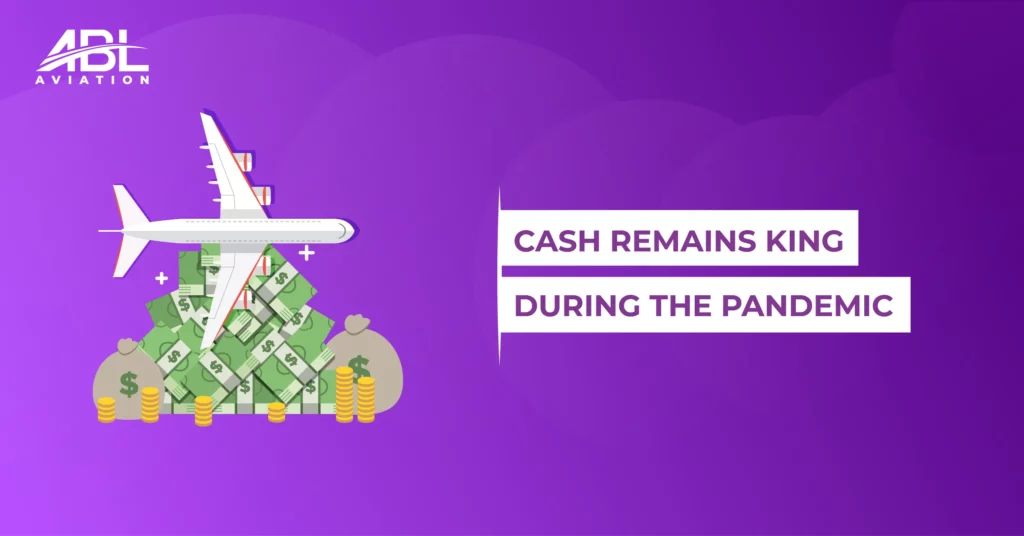 ABL
AVIATION

CASH REMAINS KING
DURING THE PANDEMIC